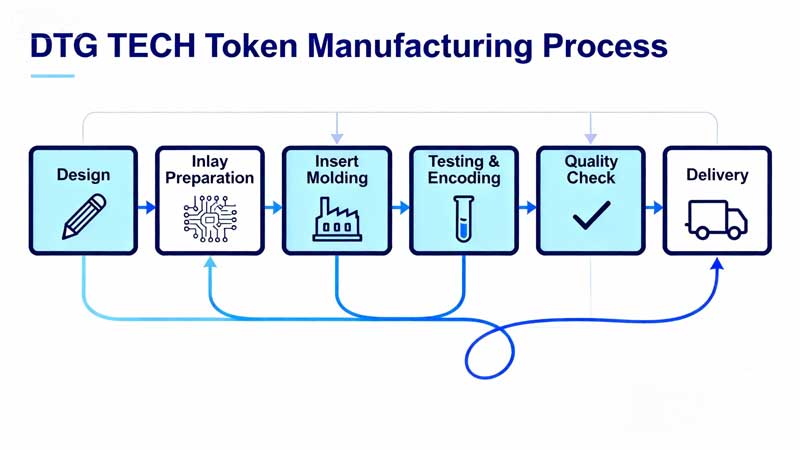 DTG TECH Token Manufacturing Process

Design

Inlay Preparation

Insert Molding

Testing & Encoding

Quality Check

Delivery